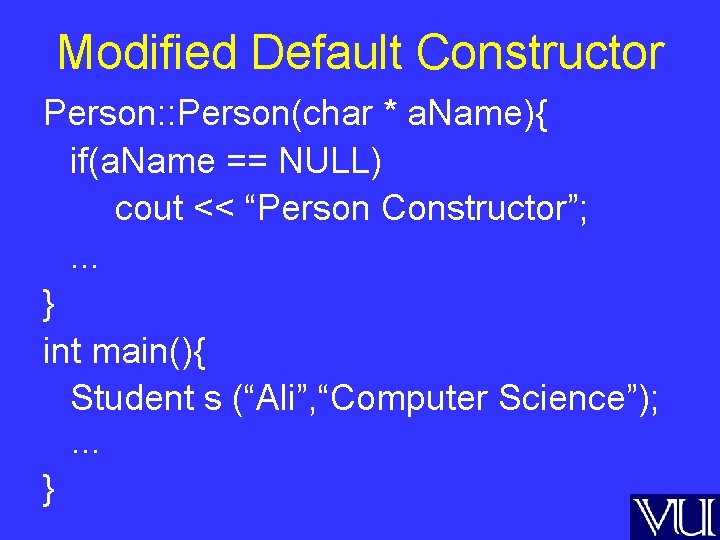 Modified Default Constructor

Person::Person(char * aName){
  if(aName == NULL)
    cout << “Person Constructor”;
  ...
}
int main(){
  Student s (“Ali”,“Computer Science”);
  ...
}

VU